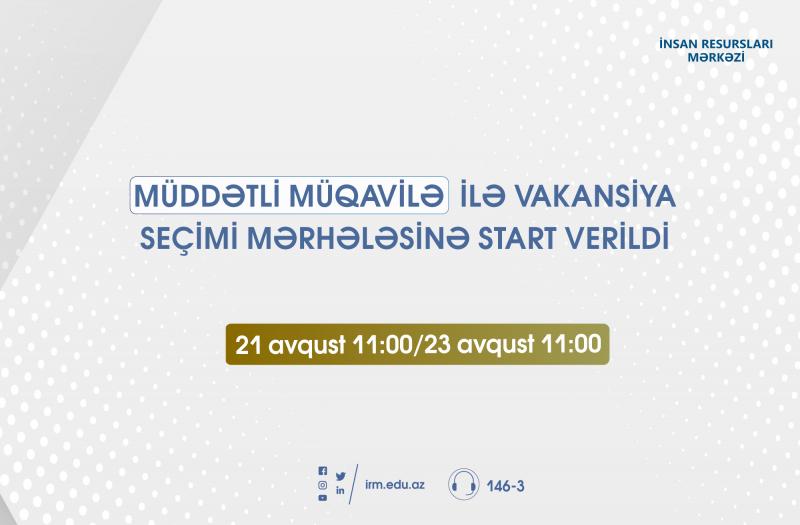 İNSAN RESURSLARI MƏRKƏZİ

MÜDDƏTLİ MÜQAVİLƏ İLƏ VAKANSİYA SEÇİMİ MƏRHƏLƏSİNƏ START VERİLDİ

21 avqust 11:00/23 avqust 11:00

irm.edu.az

146-3